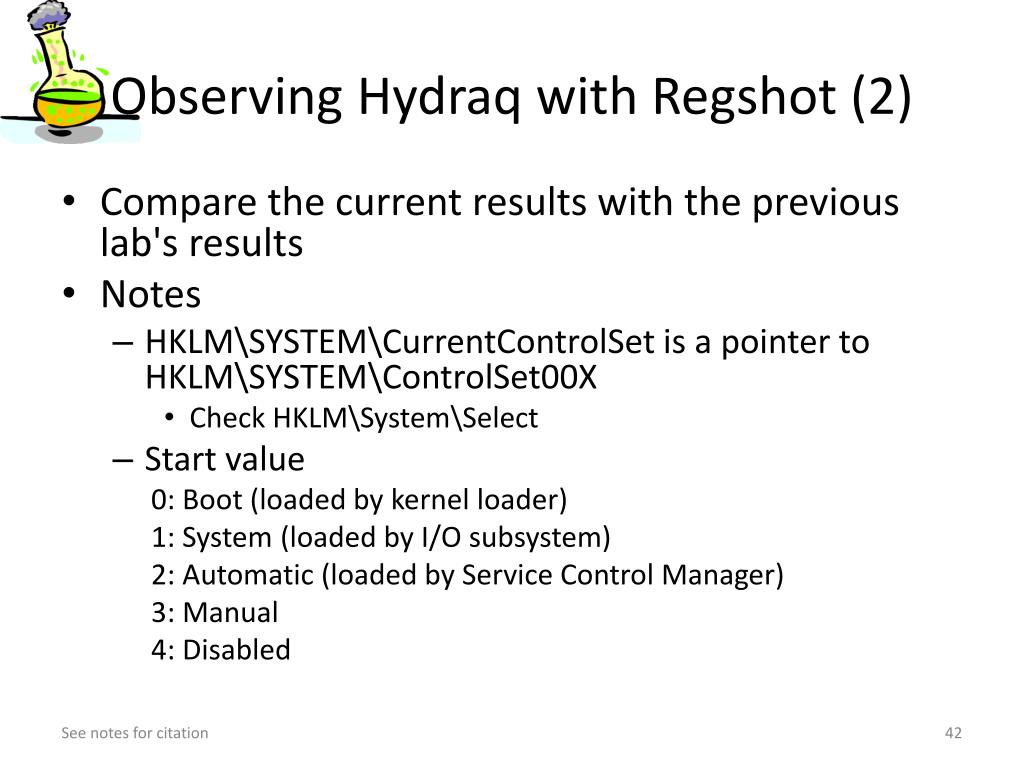 Observing Hydraq with Regshot (2)

• Compare the current results with the previous lab's results
• Notes
– HKLM\SYSTEM\CurrentControlSet is a pointer to HKLM\SYSTEM\ControlSet00X
• Check HKLM\System\Select
– Start value
0: Boot (loaded by kernel loader)
1: System (loaded by I/O subsystem)
2: Automatic (loaded by Service Control Manager)
3: Manual
4: Disabled

See notes for citation

42